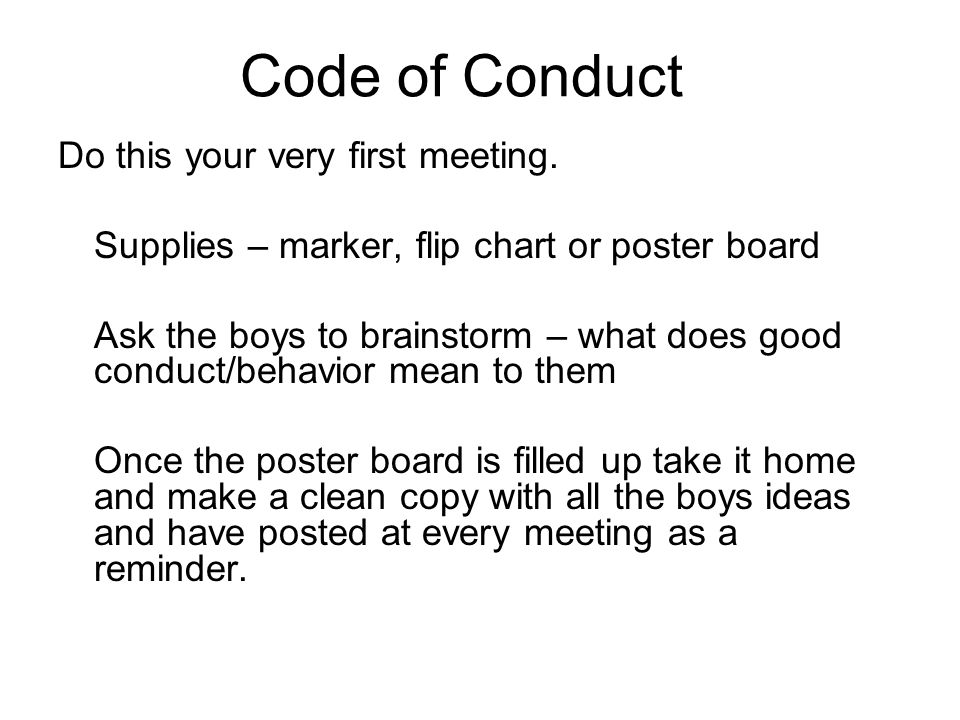 Code of Conduct

Do this your very first meeting.

Supplies – marker, flip chart or poster board

Ask the boys to brainstorm – what does good conduct/behavior mean to them

Once the poster board is filled up take it home and make a clean copy with all the boys ideas and have posted at every meeting as a reminder.